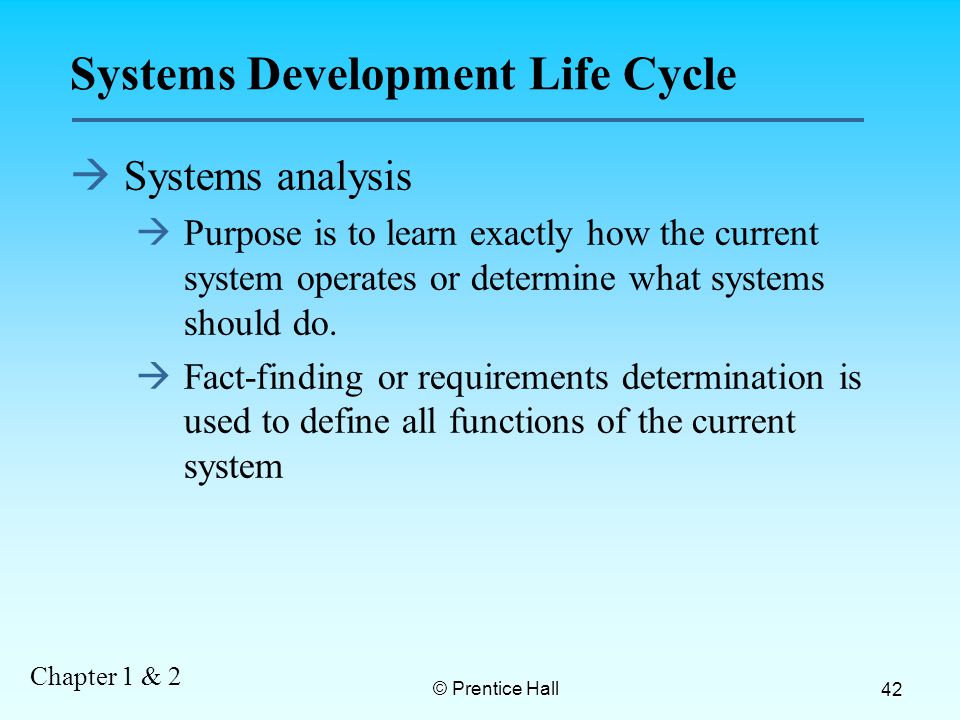 Systems Development Life Cycle

→ Systems analysis

→ Purpose is to learn exactly how the current system operates or determine what systems should do.

→ Fact-finding or requirements determination is used to define all functions of the current system

Chapter 1 & 2

© Prentice Hall

42